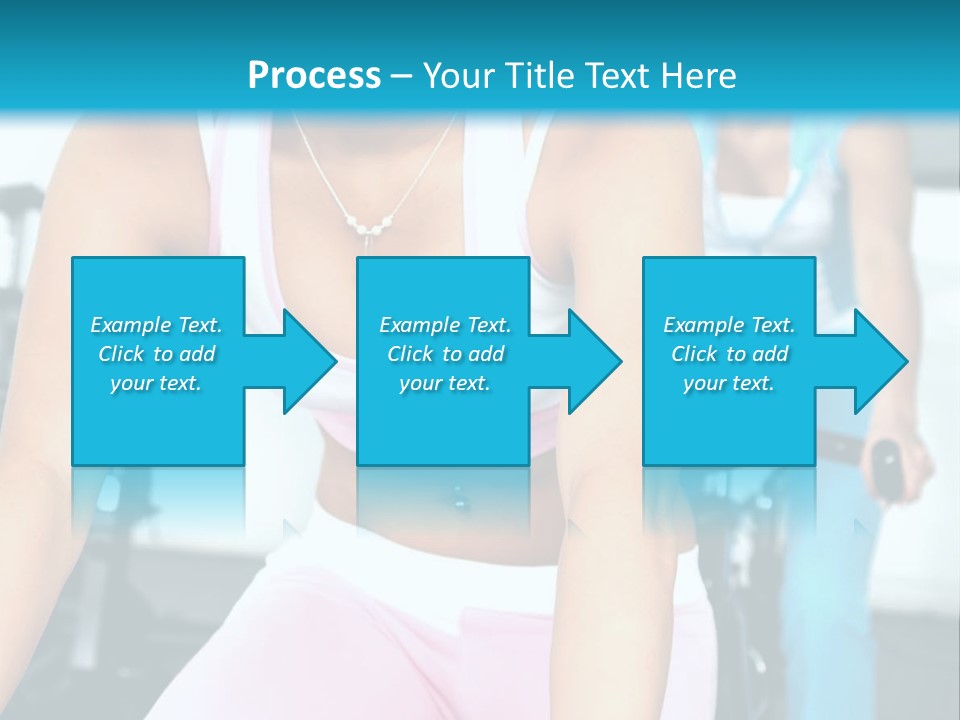 Process – Your Title Text Here

Example Text. Click to add your text.

Example Text. Click to add your text.

Example Text. Click to add your text.